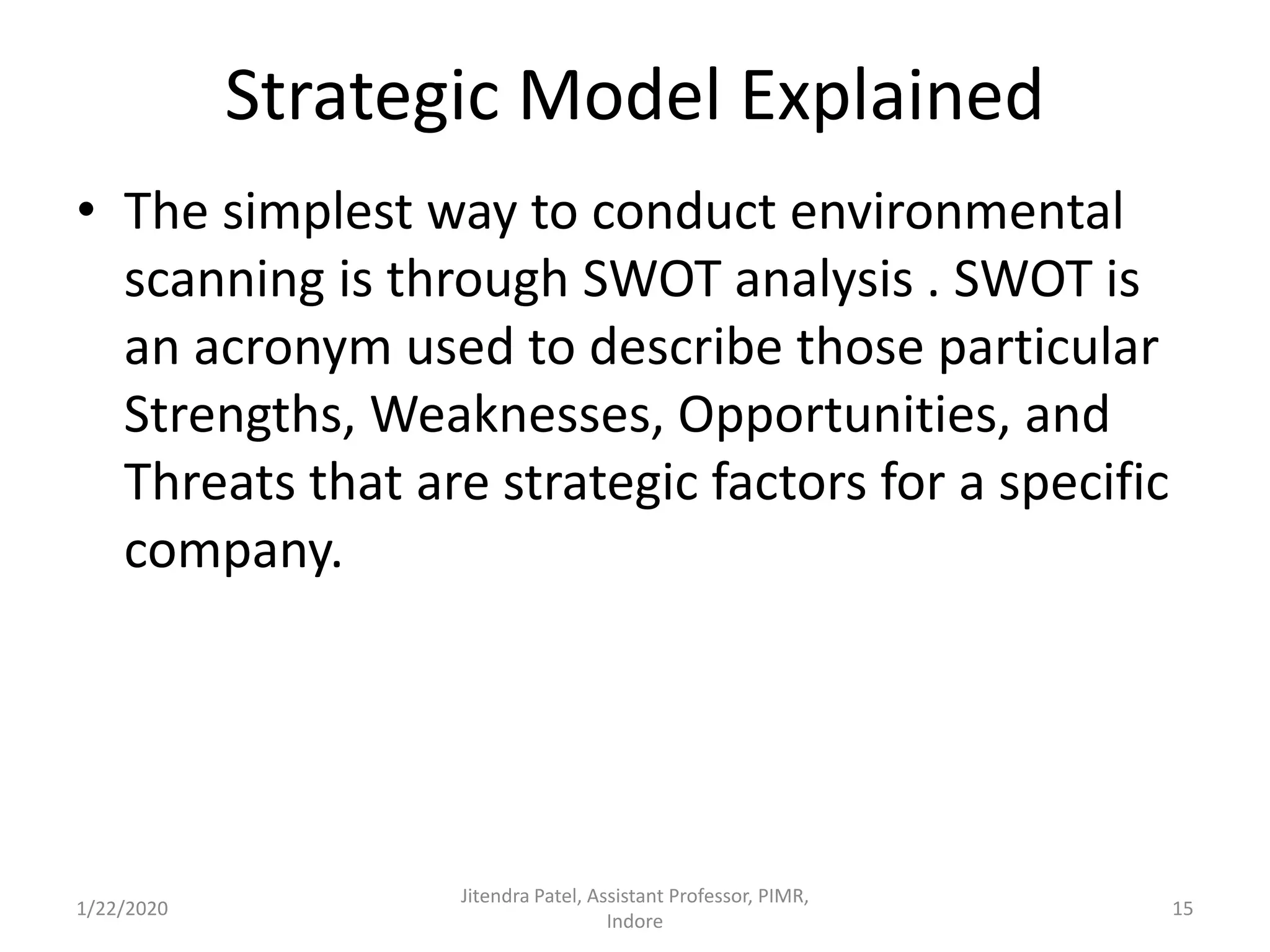 Strategic Model Explained

• The simplest way to conduct environmental scanning is through SWOT analysis . SWOT is an acronym used to describe those particular Strengths, Weaknesses, Opportunities, and Threats that are strategic factors for a specific company.

1/22/2020

Jitendra Patel, Assistant Professor, PIMR, Indore

15